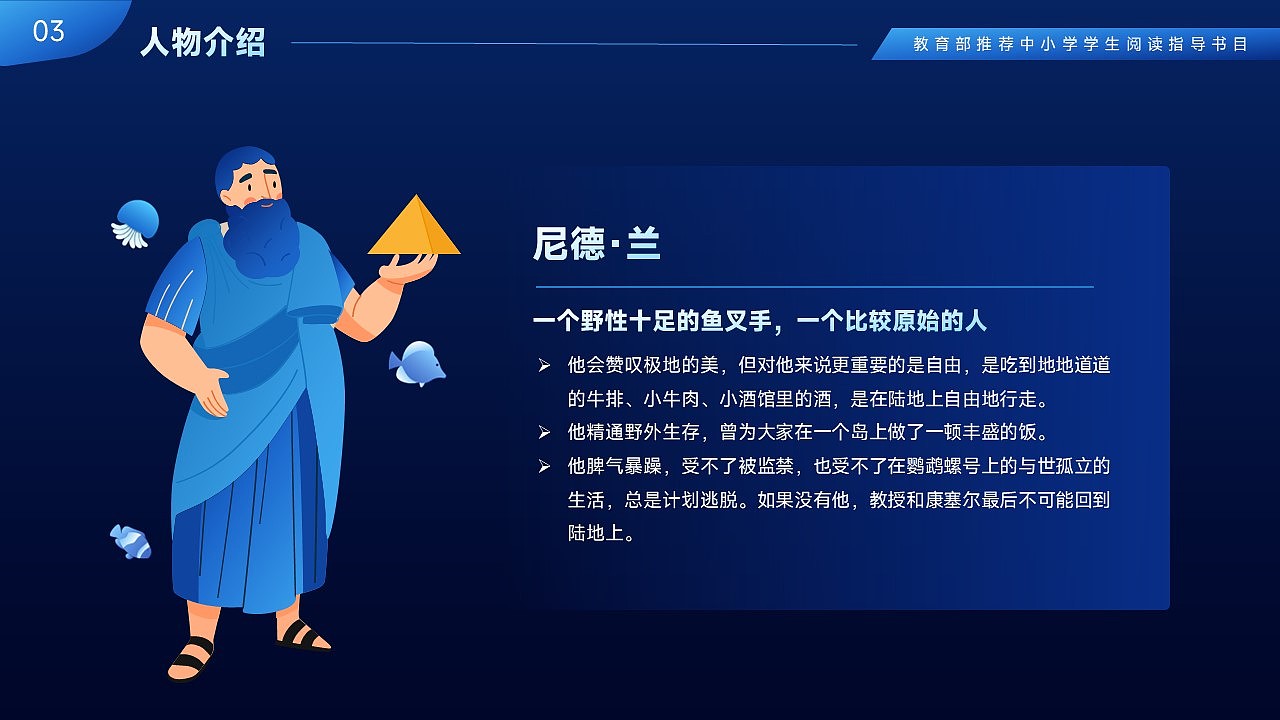 03

人物介绍

教育部推荐中小学学生阅读指导书目

尼德·兰

一个野性十足的鱼叉手，一个比较原始的人

➢ 他会赞叹极地的美，但对他来说更重要的是自由，是吃到地地道道的牛排、小牛肉、小酒馆里的酒，是在陆地上自由地行走。

➢ 他精通野外生存，曾为大家在一个岛上做了一顿丰盛的饭。

➢ 他脾气暴躁，受不了被监禁，也受不了在鹦鹉螺号上的与世孤立的生活，总是计划逃脱。如果没有他，教授和康塞尔最后不可能回到陆地上。